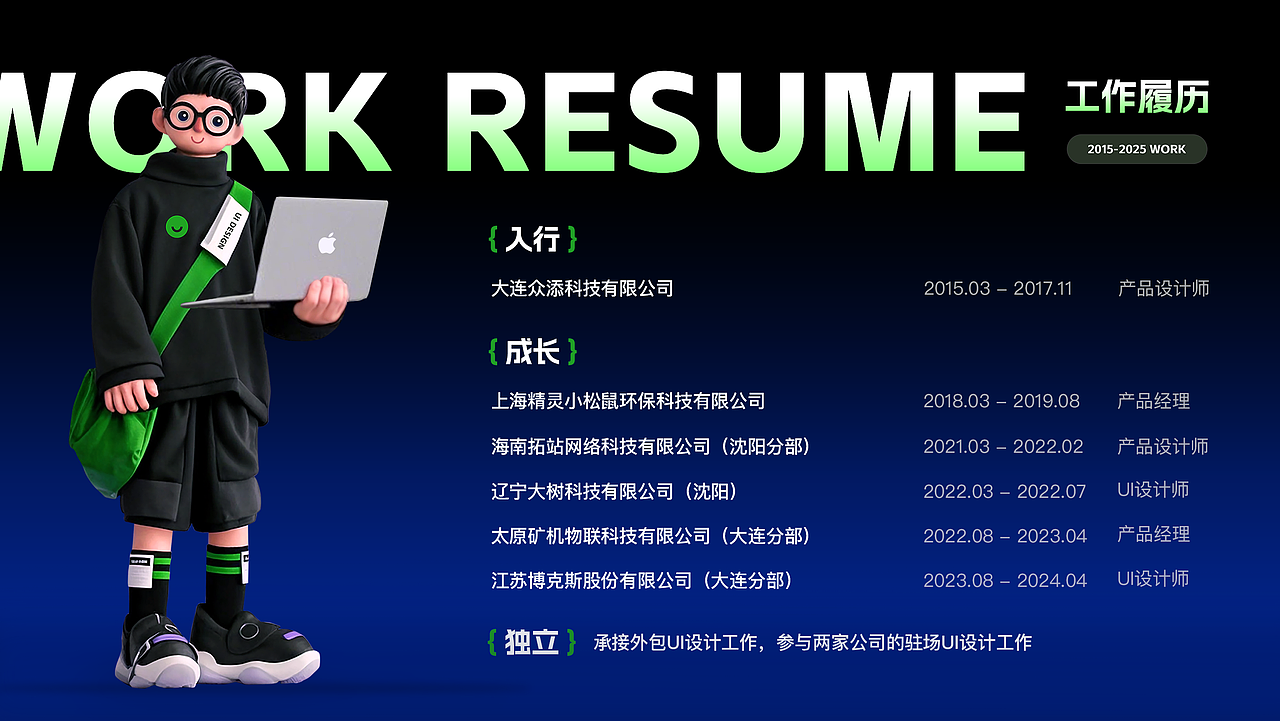 WORK RESUME

工作履历

2015-2025 WORK

UI DESIGN

{ 入行 }

大连众添科技有限公司 2015.03 – 2017.11 产品设计师

{ 成长 }

上海精灵小松鼠环保科技有限公司 2018.03 – 2019.08 产品经理

海南拓站网络科技有限公司（沈阳分部） 2021.03 – 2022.02 产品设计师

辽宁大树科技有限公司（沈阳） 2022.03 – 2022.07 UI设计师

太原矿机物联科技有限公司（大连分部） 2022.08 – 2023.04 产品经理

江苏博克斯股份有限公司（大连分部） 2023.08 – 2024.04 UI设计师

{ 独立 } 承接外包UI设计工作，参与两家公司的驻场UI设计工作